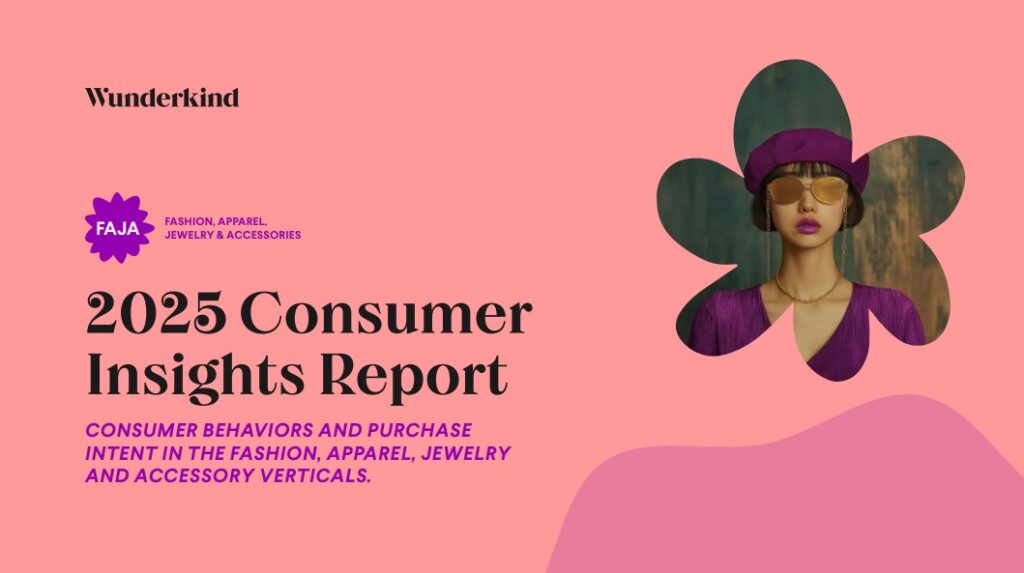 Wunderkind

FAJA

FASHION, APPAREL, JEWELRY & ACCESSORIES

2025 Consumer Insights Report

CONSUMER BEHAVIORS AND PURCHASE INTENT IN THE FASHION, APPAREL, JEWELRY AND ACCESSORY VERTICALS.